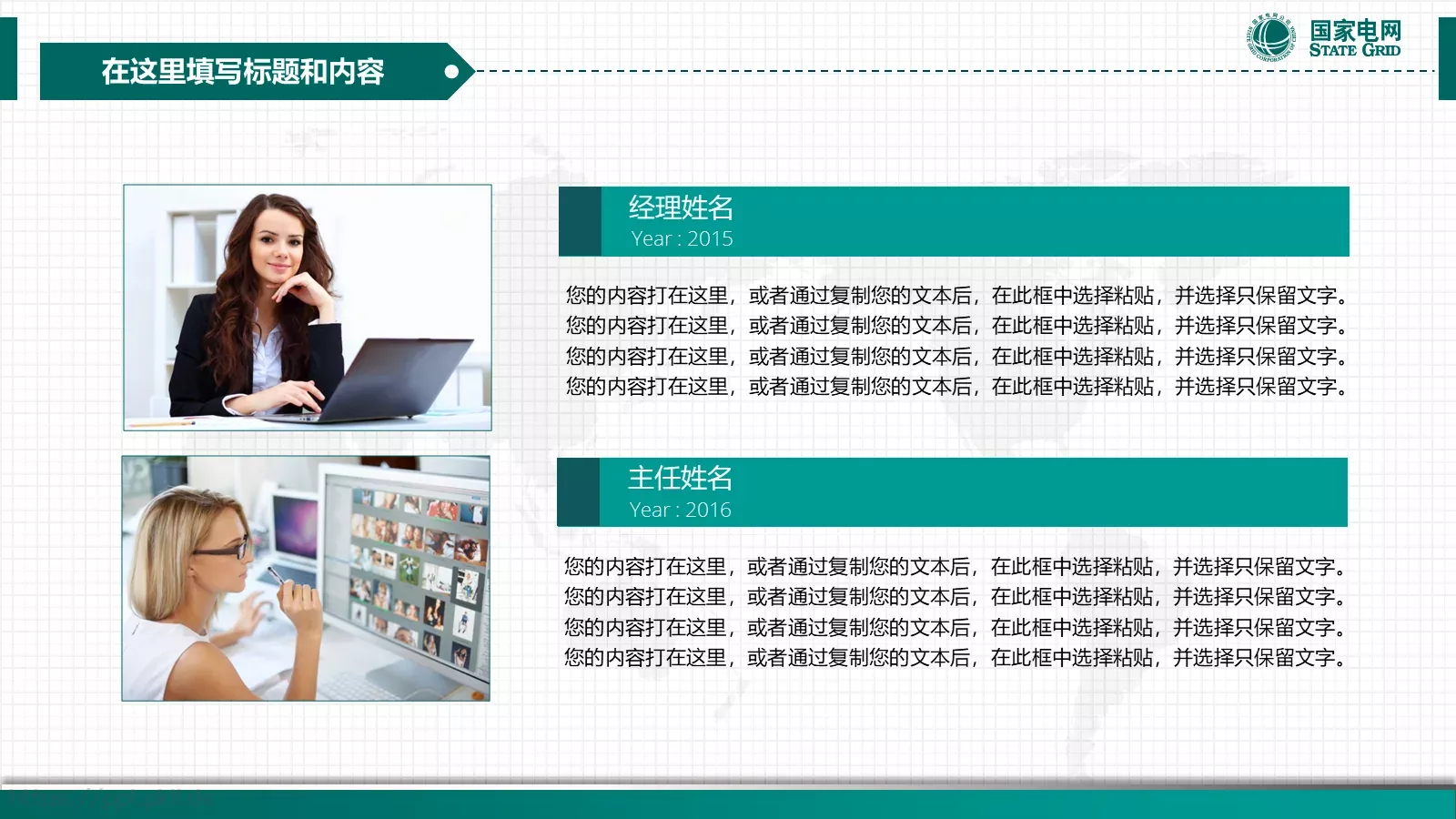 在这里填写标题和内容

国家电网
STATE GRID

经理姓名
Year : 2015

您的内容打在这里，或者通过复制您的文本后，在此框中选择粘贴，并选择只保留文字。您的内容打在这里，或者通过复制您的文本后，在此框中选择粘贴，并选择只保留文字。您的内容打在这里，或者通过复制您的文本后，在此框中选择粘贴，并选择只保留文字。您的内容打在这里，或者通过复制您的文本后，在此框中选择粘贴，并选择只保留文字。

主任姓名
Year : 2016

您的内容打在这里，或者通过复制您的文本后，在此框中选择粘贴，并选择只保留文字。您的内容打在这里，或者通过复制您的文本后，在此框中选择粘贴，并选择只保留文字。您的内容打在这里，或者通过复制您的文本后，在此框中选择粘贴，并选择只保留文字。您的内容打在这里，或者通过复制您的文本后，在此框中选择粘贴，并选择只保留文字。